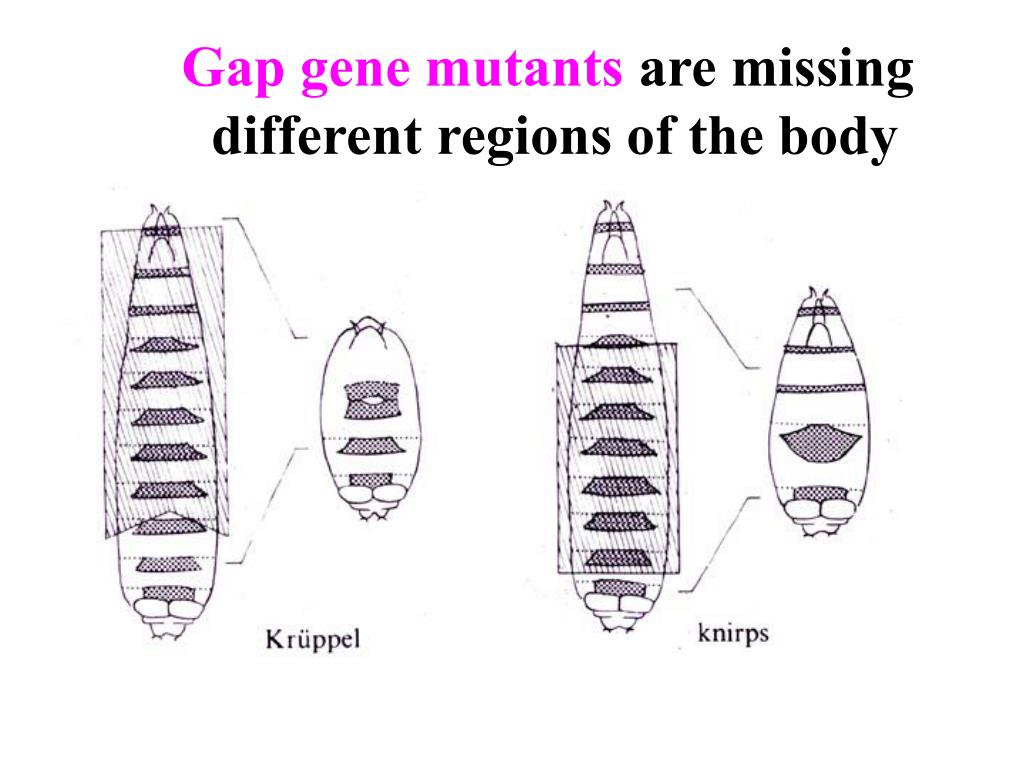 Gap gene mutants are missing different regions of the body

Krüppel

knirps